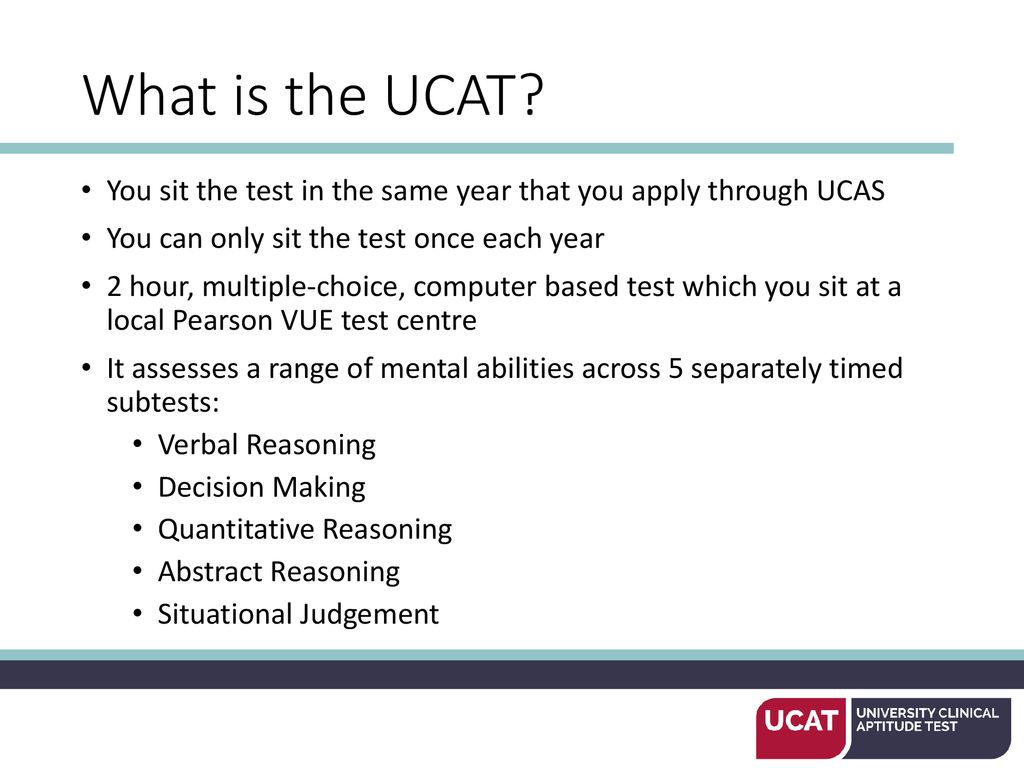 What is the UCAT?

• You sit the test in the same year that you apply through UCAS
• You can only sit the test once each year
• 2 hour, multiple-choice, computer based test which you sit at a local Pearson VUE test centre
• It assesses a range of mental abilities across 5 separately timed subtests:
  • Verbal Reasoning
  • Decision Making
  • Quantitative Reasoning
  • Abstract Reasoning
  • Situational Judgement

UCAT UNIVERSITY CLINICAL APTITUDE TEST